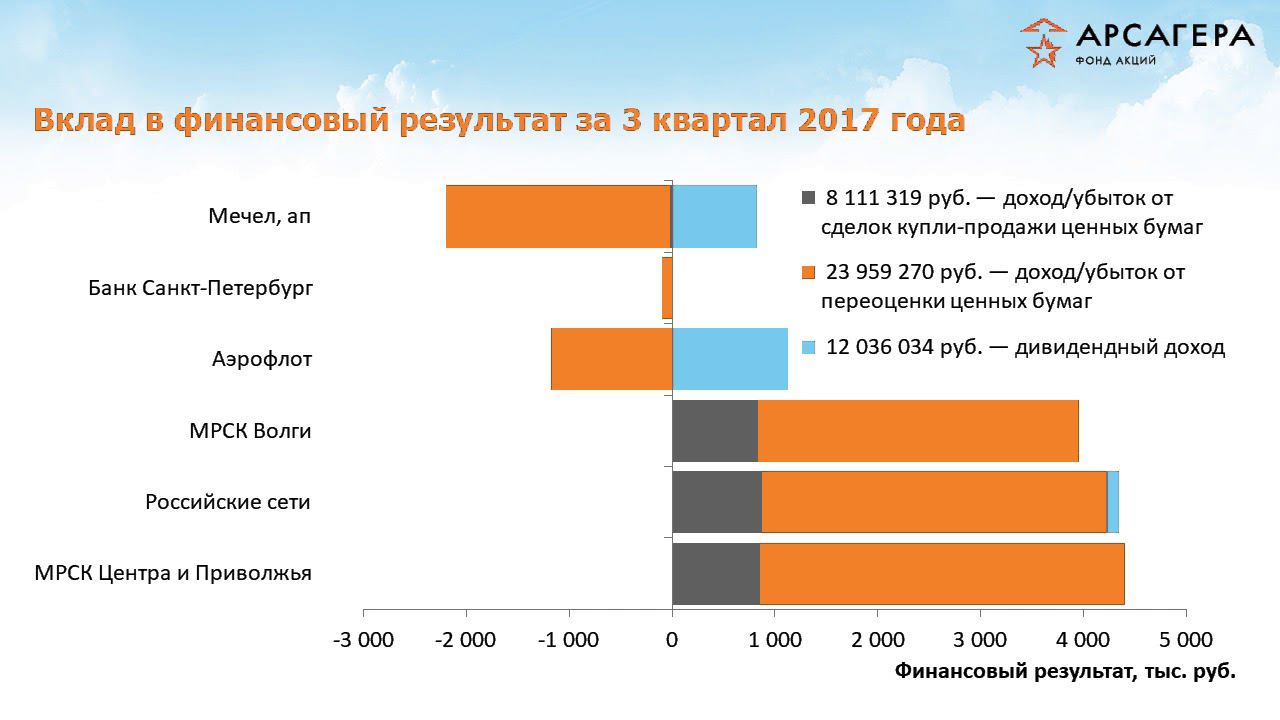 АРСАГЕРА
ФОНД АКЦИЙ

Вклад в финансовый результат за 3 квартал 2017 года

Мечел, ап
Банк Санкт-Петербург
Аэрофлот
МРСК Волги
Российские сети
МРСК Центра и Приволжья

8 111 319 руб. — доход/убыток от сделок купли-продажи ценных бумаг
23 959 270 руб. — доход/убыток от переоценки ценных бумаг
12 036 034 руб. — дивидендный доход

-3 000 -2 000 -1 000 0 1 000 2 000 3 000 4 000 5 000
Финансовый результат, тыс. руб.